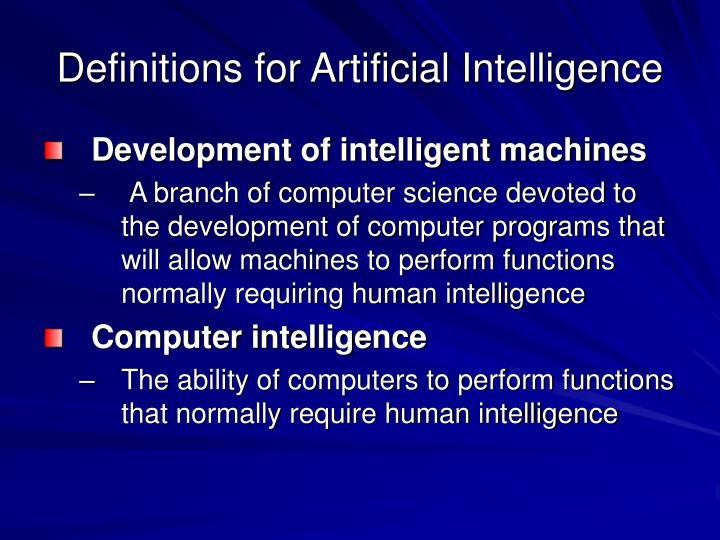 Definitions for Artificial Intelligence

Development of intelligent machines

– A branch of computer science devoted to the development of computer programs that will allow machines to perform functions normally requiring human intelligence

Computer intelligence

– The ability of computers to perform functions that normally require human intelligence